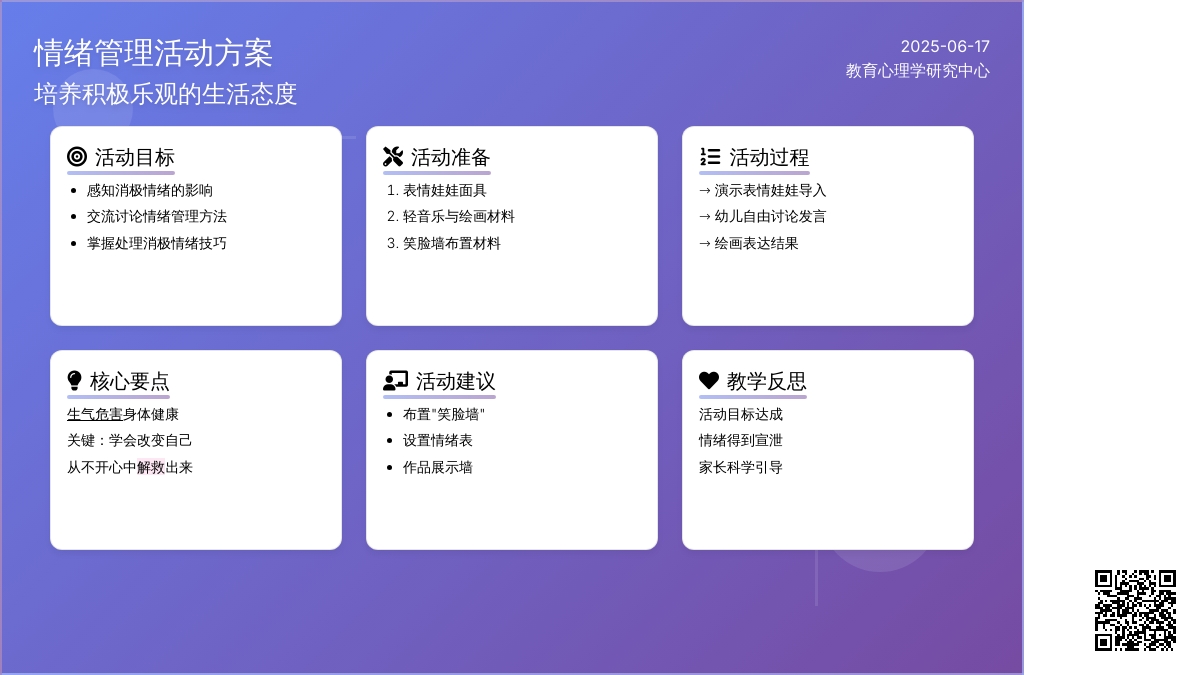 情绪管理活动方案

培养积极乐观的生活态度

2025-06-17

教育心理学研究中心

活动目标

- 感知消极情绪的影响
- 交流讨论情绪管理方法
- 掌握处理消极情绪技巧

活动准备

1. 表情娃娃面具
2. 轻音乐与绘画材料
3. 笑脸墙布置材料

活动过程

→ 演示表情娃娃导入
→ 幼儿自由讨论发言
→ 绘画表达结果

核心要点

生气危害身体健康

关键：学会改变自己

从不开心中解救出来

活动建议

- 布置"笑脸墙"
- 设置情绪表
- 作品展示墙

教学反思

活动目标达成

情绪得到宣泄

家长科学引导